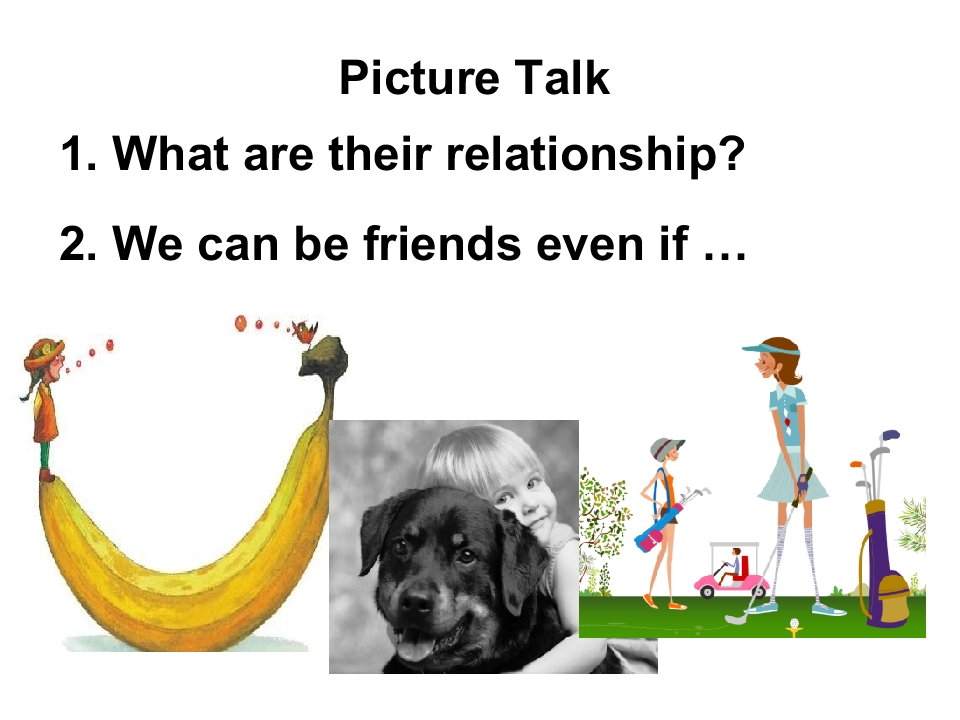 Picture Talk

1. What are their relationship?

2. We can be friends even if …